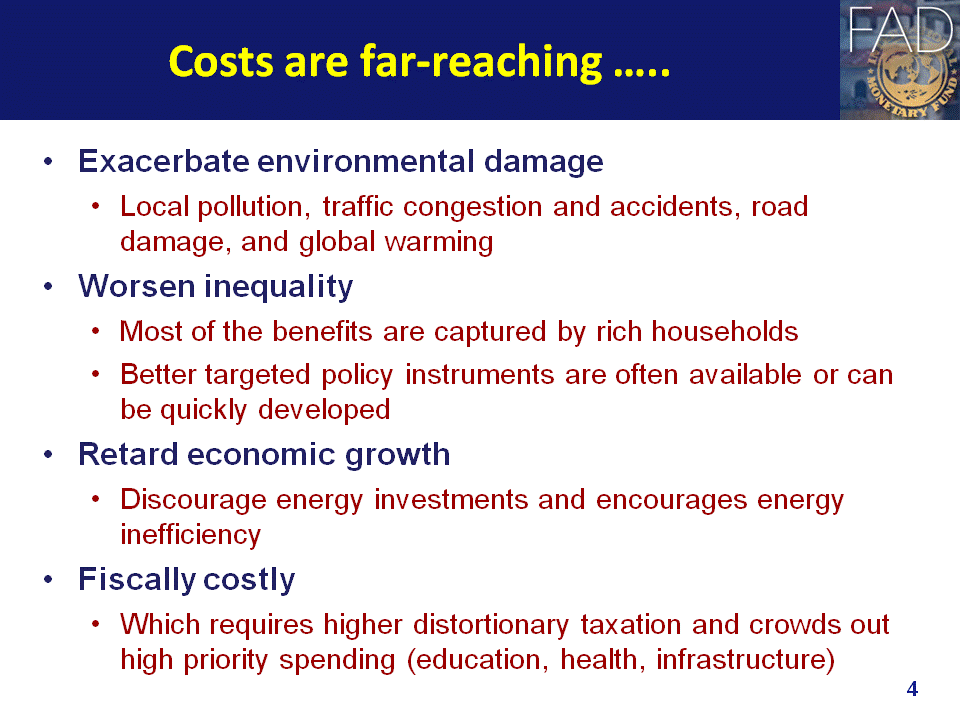 Costs are far-reaching …..

FAD

MONETARY FUND

• Exacerbate environmental damage
  • Local pollution, traffic congestion and accidents, road damage, and global warming
• Worsen inequality
  • Most of the benefits are captured by rich households
  • Better targeted policy instruments are often available or can be quickly developed
• Retard economic growth
  • Discourage energy investments and encourages energy inefficiency
• Fiscally costly
  • Which requires higher distortionary taxation and crowds out high priority spending (education, health, infrastructure)

4